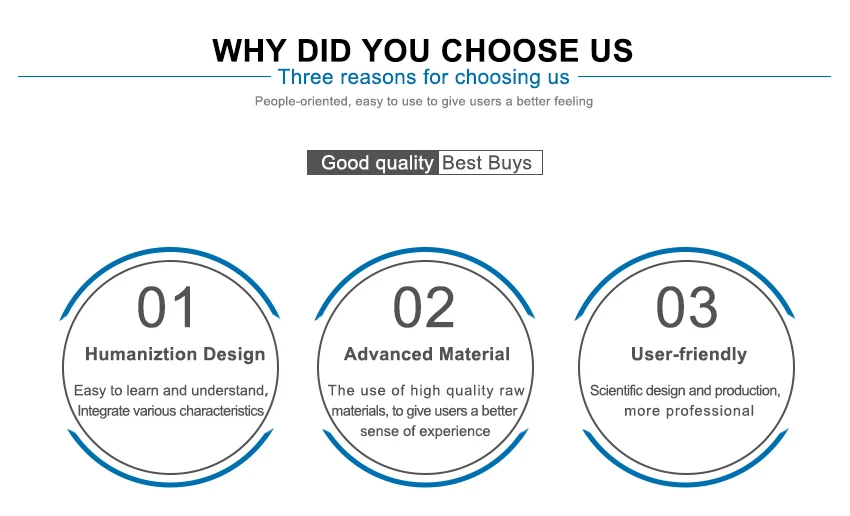 WHY DID YOU CHOOSE US

Three reasons for choosing us

People-oriented, easy to use to give users a better feeling

Good quality Best Buys

01

Humaniztion Design

Easy to learn and understand, Integrate various characteristics

02

Advanced Material

The use of high quality raw materials, to give users a better sense of experience

03

User-friendly

Scientific design and production, more professional